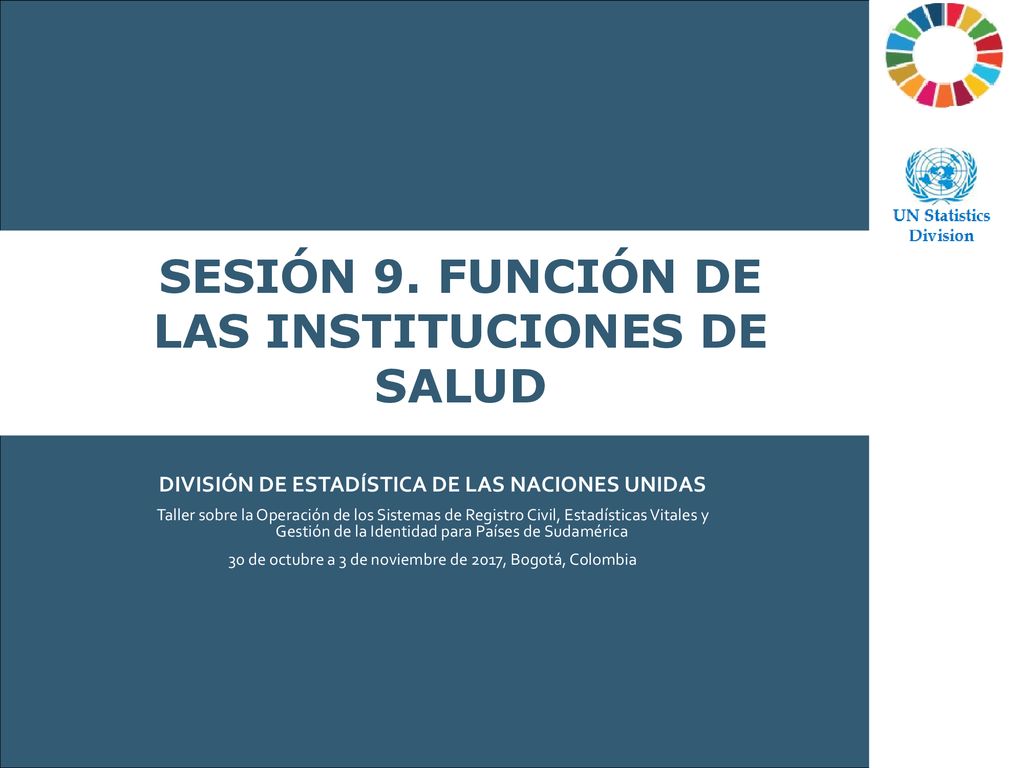 UN Statistics Division

SESIÓN 9. FUNCIÓN DE LAS INSTITUCIONES DE SALUD

DIVISIÓN DE ESTADÍSTICA DE LAS NACIONES UNIDAS

Taller sobre la Operación de los Sistemas de Registro Civil, Estadísticas Vitales y Gestión de la Identidad para Países de Sudamérica

30 de octubre a 3 de noviembre de 2017, Bogotá, Colombia